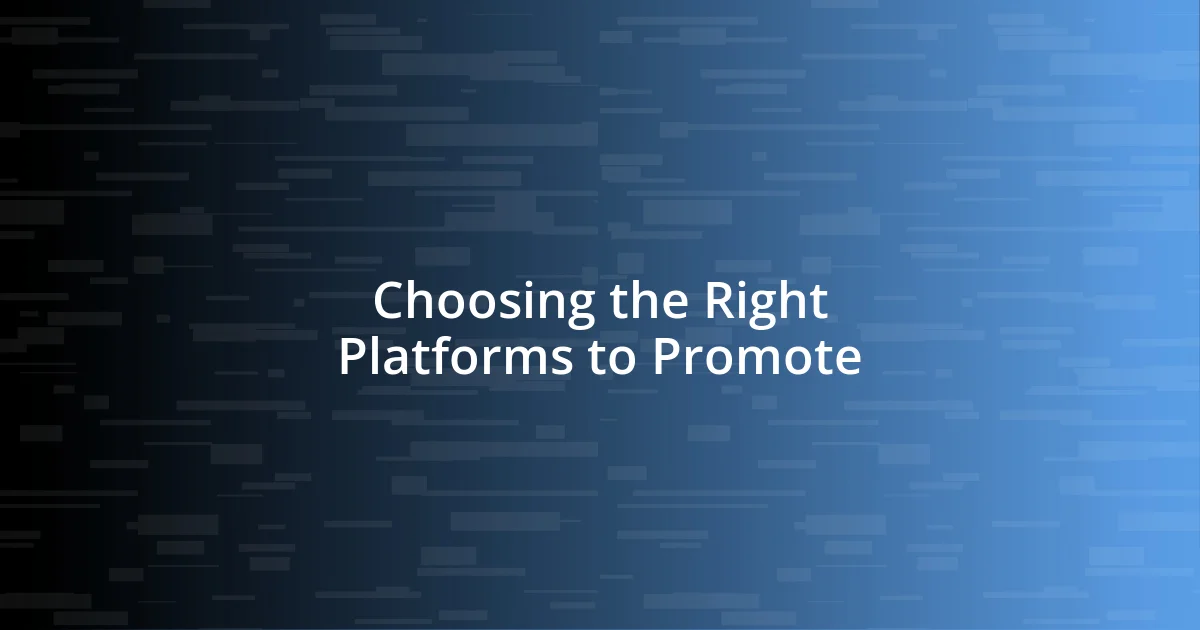 Choosing the Right Platforms to Promote